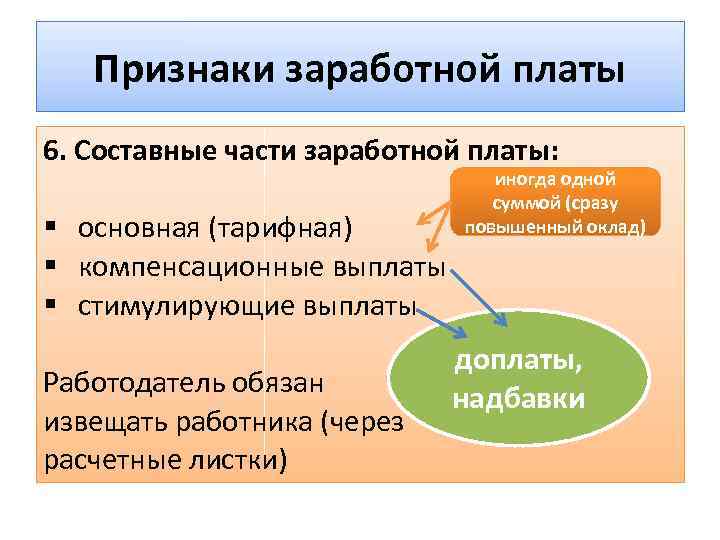 Признаки заработной платы

6. Составные части заработной платы:

иногда одной суммой (сразу повышенный оклад)

▪ основная (тарифная)
▪ компенсационные выплаты
▪ стимулирующие выплаты

доплаты, надбавки

Работодатель обязан извещать работника (через расчетные листки)